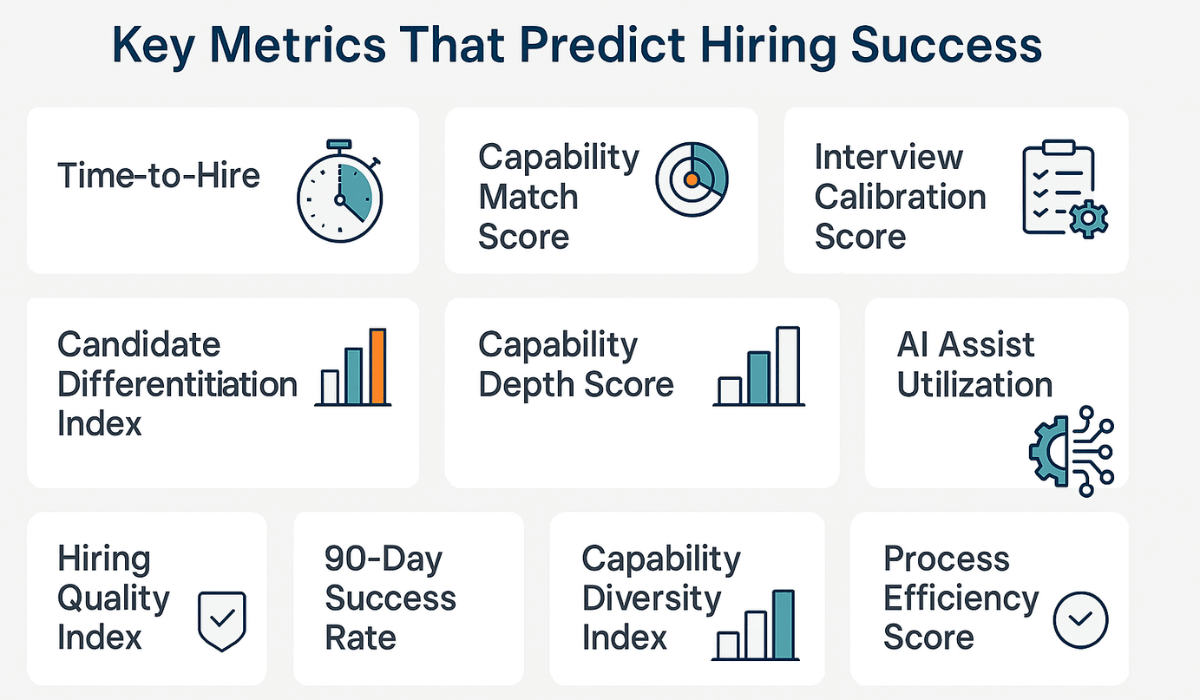 Key Metrics That Predict Hiring Success

Time-to-Hire

Capability Match Score

Interview Calibration Score

Candidate Differentitiation Index

Capability Depth Score

AI Assist Utilization

Hiring Quality Index

90-Day Success Rate

Capability Diversity Index

Process Efficiency Score